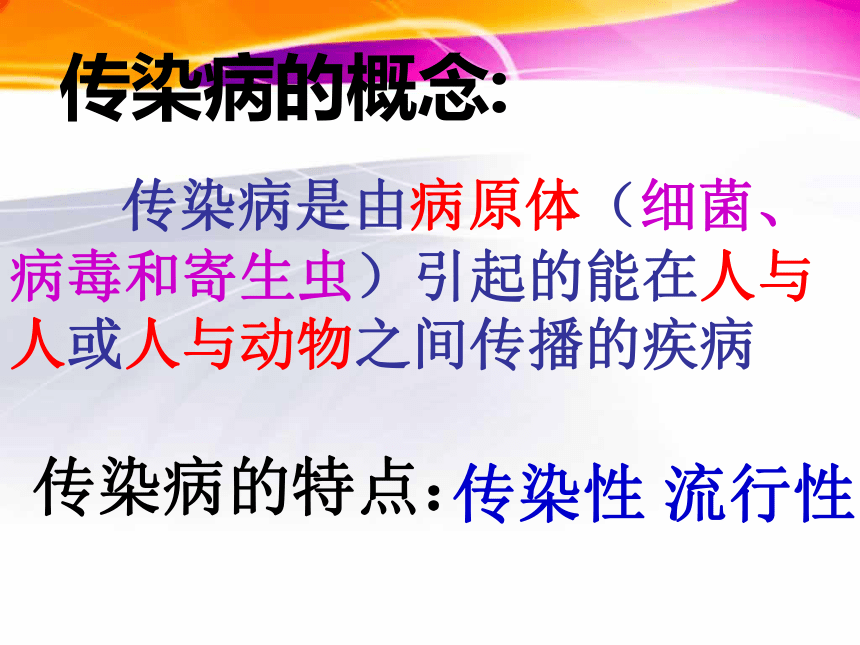 传染病的概念:

传染病是由病原体（细菌、病毒和寄生虫）引起的能在人与人或人与动物之间传播的疾病

传染病的特点:传染性 流行性